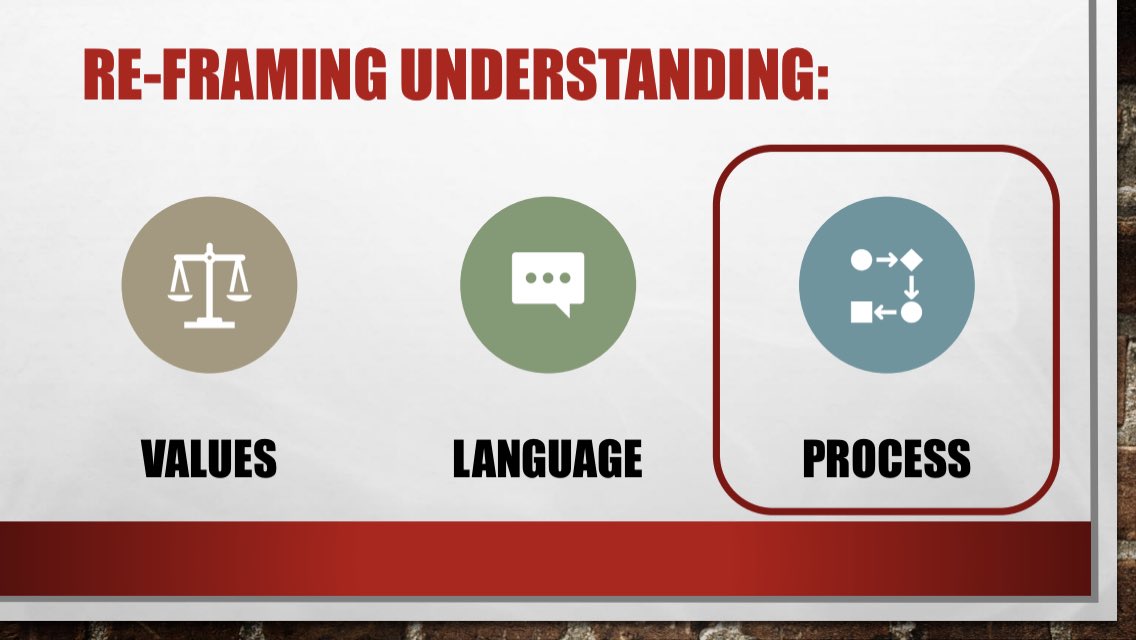 RE-FRAMING UNDERSTANDING:

VALUES

LANGUAGE

PROCESS